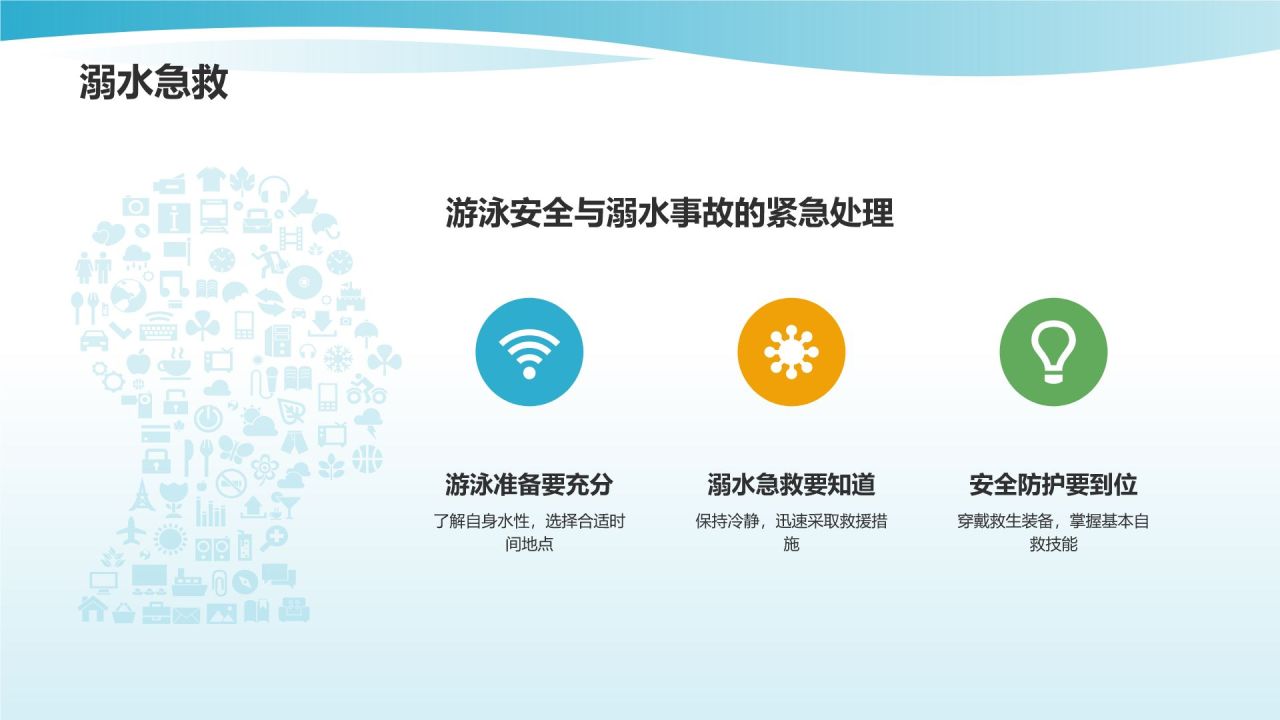 溺水急救

游泳安全与溺水事故的紧急处理

游泳准备要充分

了解自身水性，选择合适时间地点

溺水急救要知道

保持冷静，迅速采取救援措施

安全防护要到位

穿戴救生装备，掌握基本自救技能